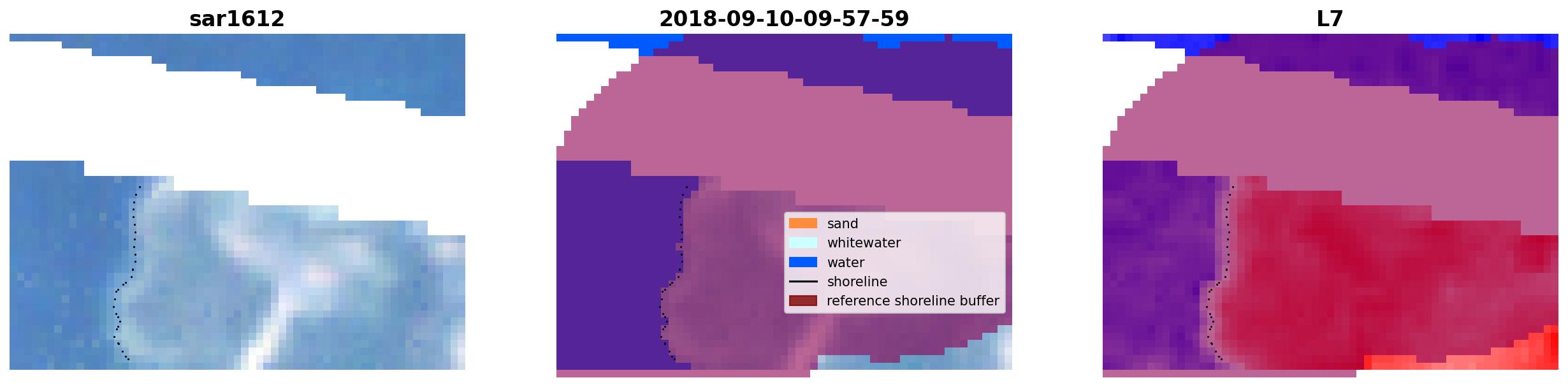 sar1612

2018-09-10-09-57-59

sand
whitewater
water
shoreline
reference shoreline buffer

L7